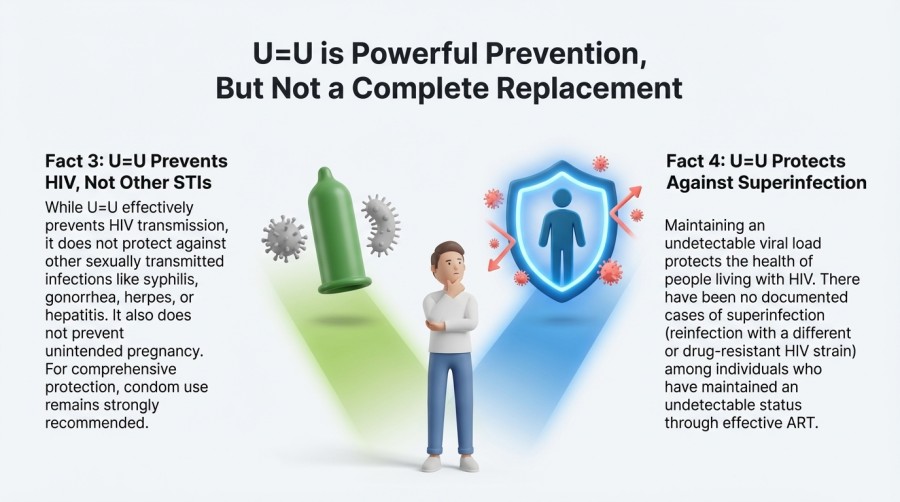 U=U is Powerful Prevention, But Not a Complete Replacement

Fact 3: U=U Prevents HIV, Not Other STIs

While U=U effectively prevents HIV transmission, it does not protect against other sexually transmitted infections like syphilis, gonorrhea, herpes, or hepatitis. It also does not prevent unintended pregnancy. For comprehensive protection, condom use remains strongly recommended.

Fact 4: U=U Protects Against Superinfection

Maintaining an undetectable viral load protects the health of people living with HIV. There have been no documented cases of superinfection (reinfection with a different or drug-resistant HIV strain) among individuals who have maintained an undetectable status through effective ART.